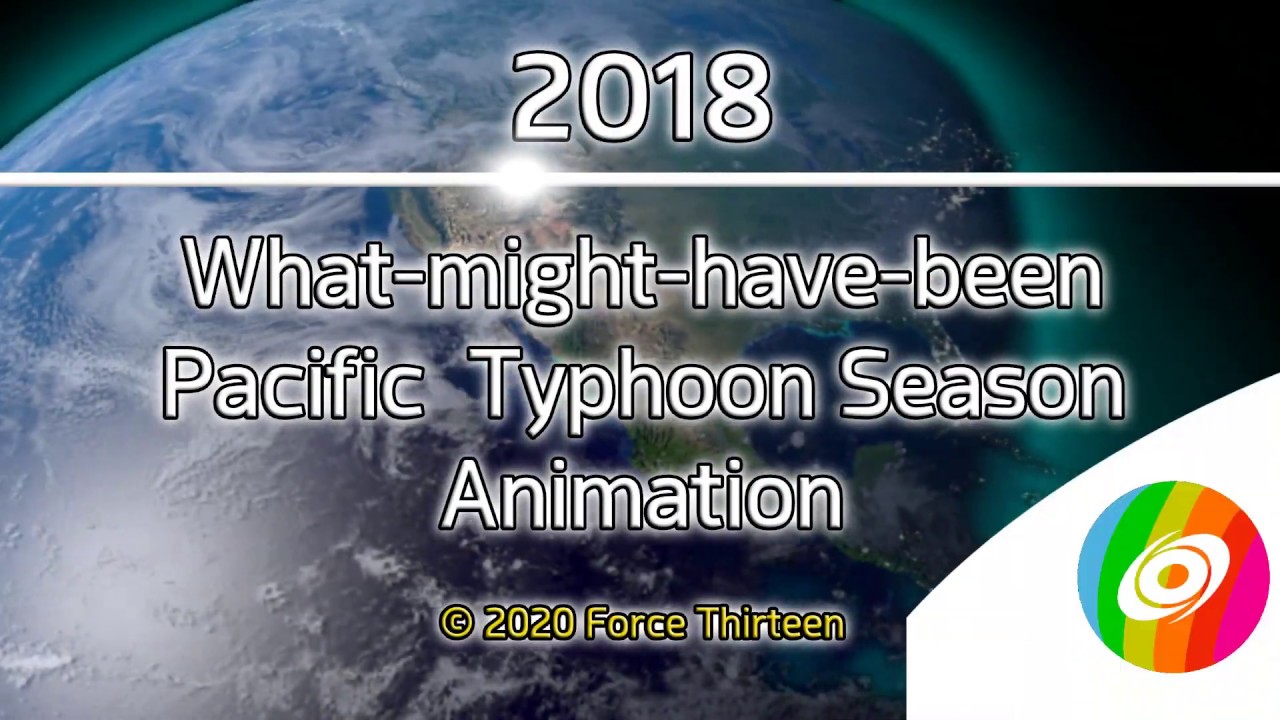 2018

What-might-have-been Pacific Typhoon Season Animation

© 2020 Force Thirteen